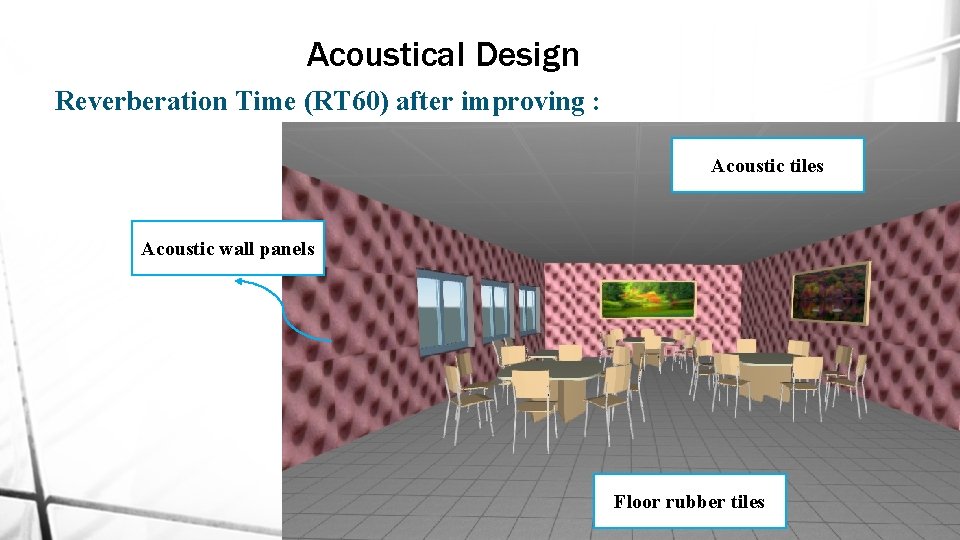 Acoustical Design

Reverberation Time (RT60) after improving :

Acoustic tiles

Acoustic wall panels

Floor rubber tiles